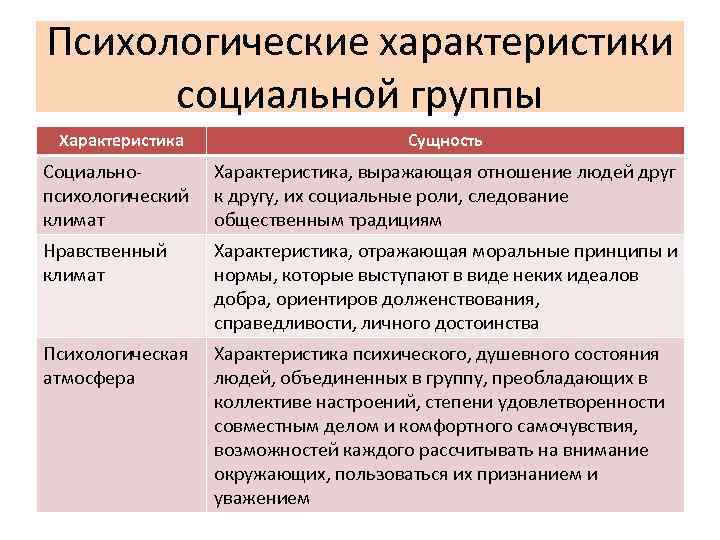 Психологические характеристики социальной группы

| Характеристика | Сущность |
|---|---|
| Социально-психологический климат | Характеристика, выражающая отношение людей друг к другу, их социальные роли, следование общественным традициям |
| Нравственный климат | Характеристика, отражающая моральные принципы и нормы, которые выступают в виде неких идеалов добра, ориентиров долженствования, справедливости, личного достоинства |
| Психологическая атмосфера | Характеристика психического, душевного состояния людей, объединенных в группу, преобладающих в коллективе настроений, степени удовлетворенности совместным делом и комфортного самочувствия, возможностей каждого рассчитывать на внимание окружающих, пользоваться их признанием и уважением |